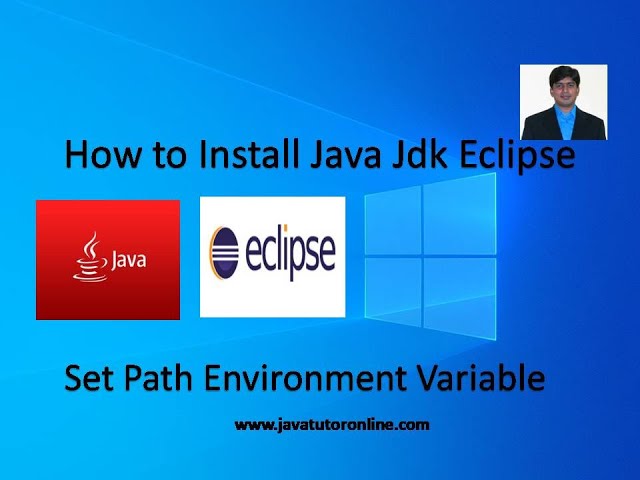 How to Install Java Jdk Eclipse

Java

eclipse

Set Path Environment Variable

www.javatutoronline.com